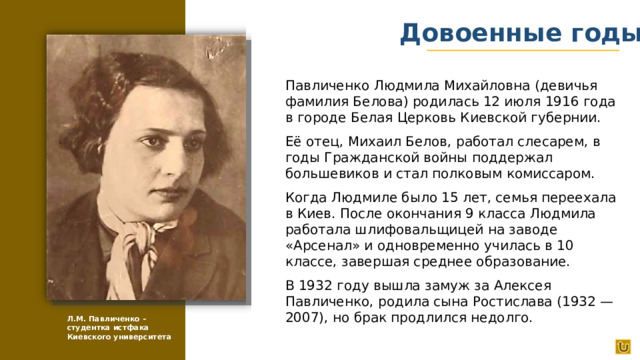 Довоенные годы

Павличенко Людмила Михайловна (девичья фамилия Белова) родилась 12 июля 1916 года в городе Белая Церковь Киевской губернии.

Её отец, Михаил Белов, работал слесарем, в годы Гражданской войны поддержал большевиков и стал полковым комиссаром.

Когда Людмиле было 15 лет, семья переехала в Киев. После окончания 9 класса Людмила работала шлифовальщицей на заводе «Арсенал» и одновременно училась в 10 классе, завершая среднее образование.

В 1932 году вышла замуж за Алексея Павличенко, родила сына Ростислава (1932 — 2007), но брак продлился недолго.

Л.М. Павличенко – студентка истфака Киевского университета